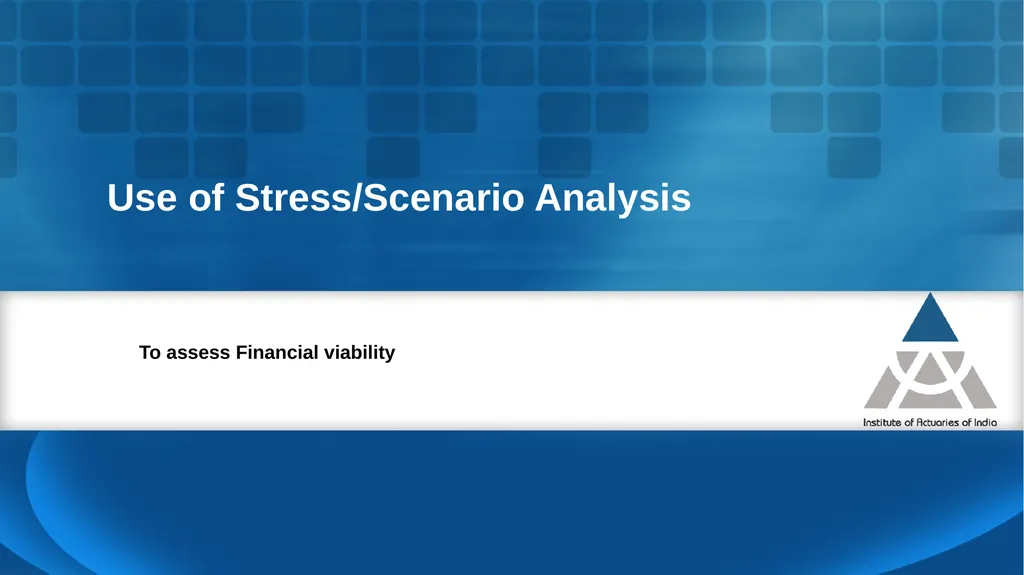 Use of Stress/Scenario Analysis

To assess Financial viability

Institute of Actuaries of India